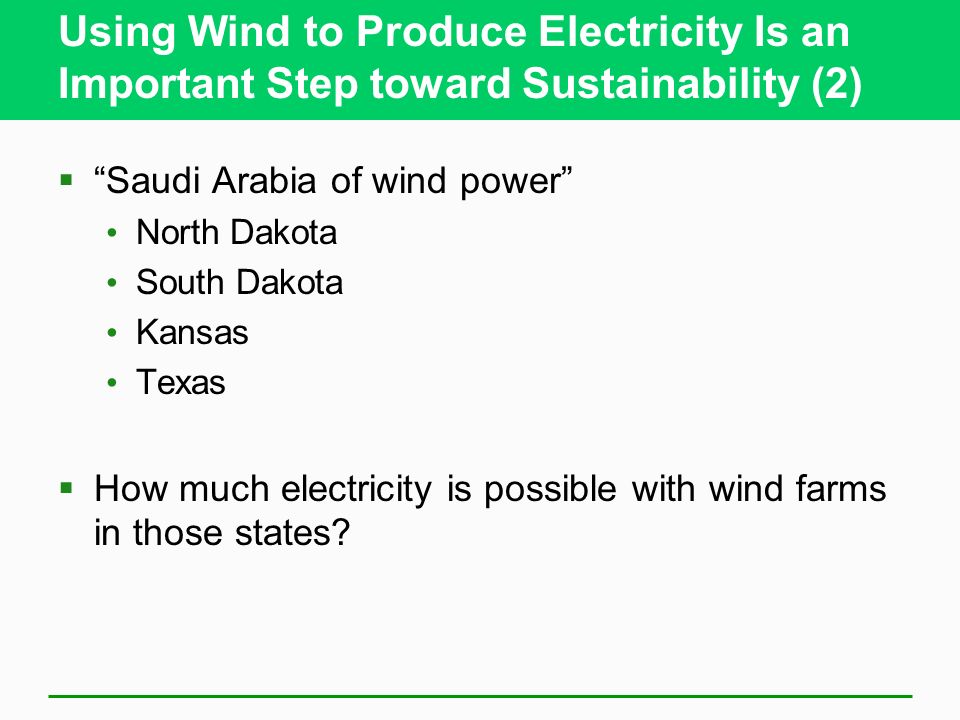 Using Wind to Produce Electricity Is an Important Step toward Sustainability (2)

▪ “Saudi Arabia of wind power”
• North Dakota
• South Dakota
• Kansas
• Texas

▪ How much electricity is possible with wind farms in those states?